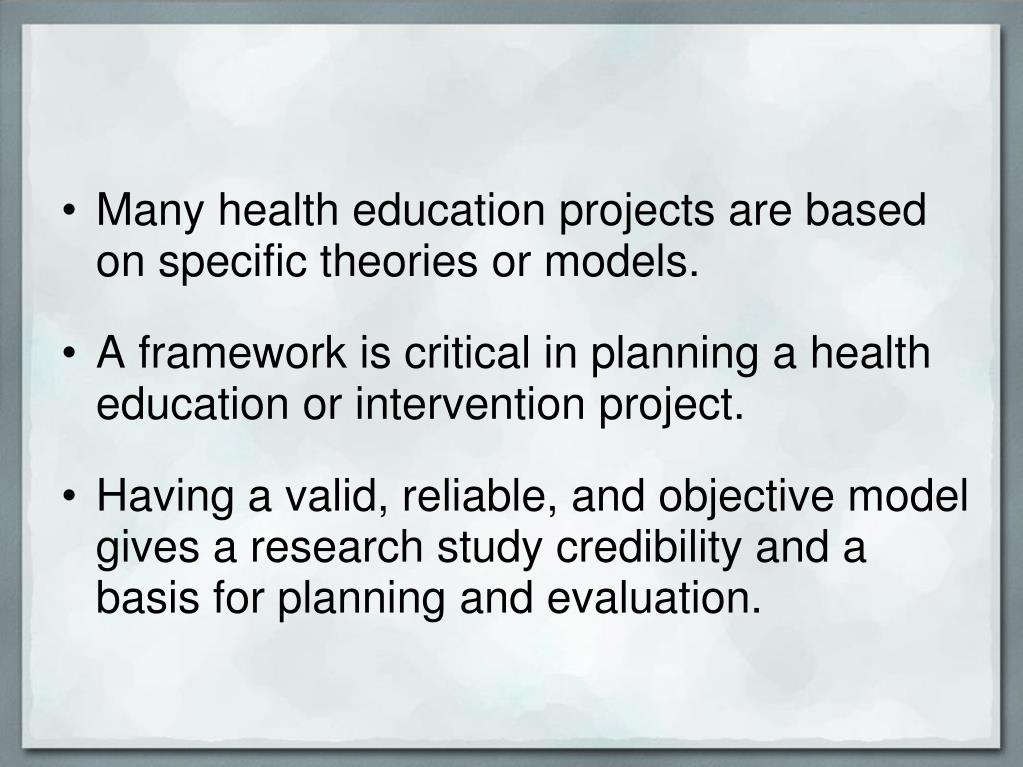 • Many health education projects are based on specific theories or models.

• A framework is critical in planning a health education or intervention project.

• Having a valid, reliable, and objective model gives a research study credibility and a basis for planning and evaluation.